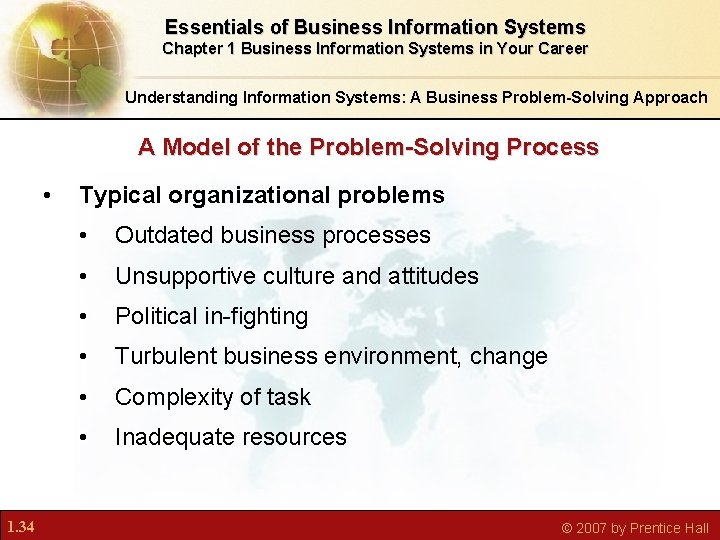 Essentials of Business Information Systems
Chapter 1 Business Information Systems in Your Career

Understanding Information Systems: A Business Problem-Solving Approach

A Model of the Problem-Solving Process

• Typical organizational problems
• Outdated business processes
• Unsupportive culture and attitudes
• Political in-fighting
• Turbulent business environment, change
• Complexity of task
• Inadequate resources

1.34

© 2007 by Prentice Hall